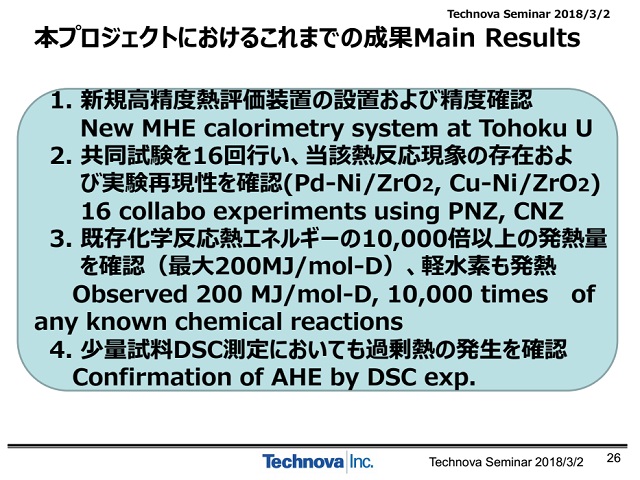 Technova Seminar 2018/3/2

本プロジェクトにおけるこれまでの成果Main Results

1. 新規高精度熱評価装置の設置および精度確認
New MHE calorimetry system at Tohoku U
2. 共同試験を16回行い、当該熱反応現象の存在および実験再現性を確認(Pd-Ni/$ZrO_2$, Cu-Ni/$ZrO_2$)
16 collabo experiments using PNZ, CNZ
3. 既存化学反応熱エネルギーの10,000倍以上の発熱量を確認（最大200MJ/mol-D）、軽水素も発熱
Observed 200 MJ/mol-D, 10,000 times of any known chemical reactions
4. 少量試料DSC測定においても過剰熱の発生を確認
Confirmation of AHE by DSC exp.

Technova Inc.

Technova Seminar 2018/3/2

26